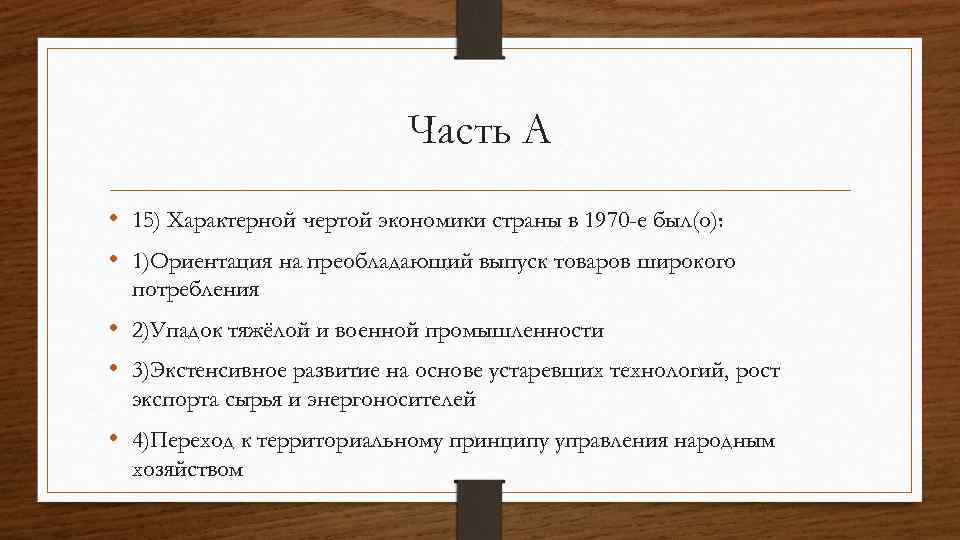 Часть А

• 15) Характерной чертой экономики страны в 1970-е был(о):

• 1)Ориентация на преобладающий выпуск товаров широкого потребления

• 2)Упадок тяжёлой и военной промышленности

• 3)Экстенсивное развитие на основе устаревших технологий, рост экспорта сырья и энергоносителей

• 4)Переход к территориальному принципу управления народным хозяйством